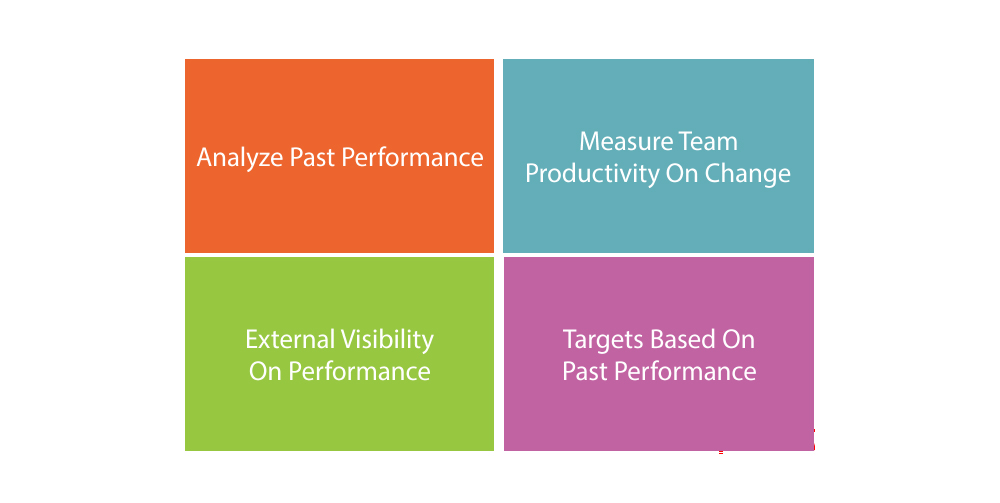 Analyze Past Performance

Measure Team Productivity On Change

External Visibility On Performance

Targets Based On Past Performance